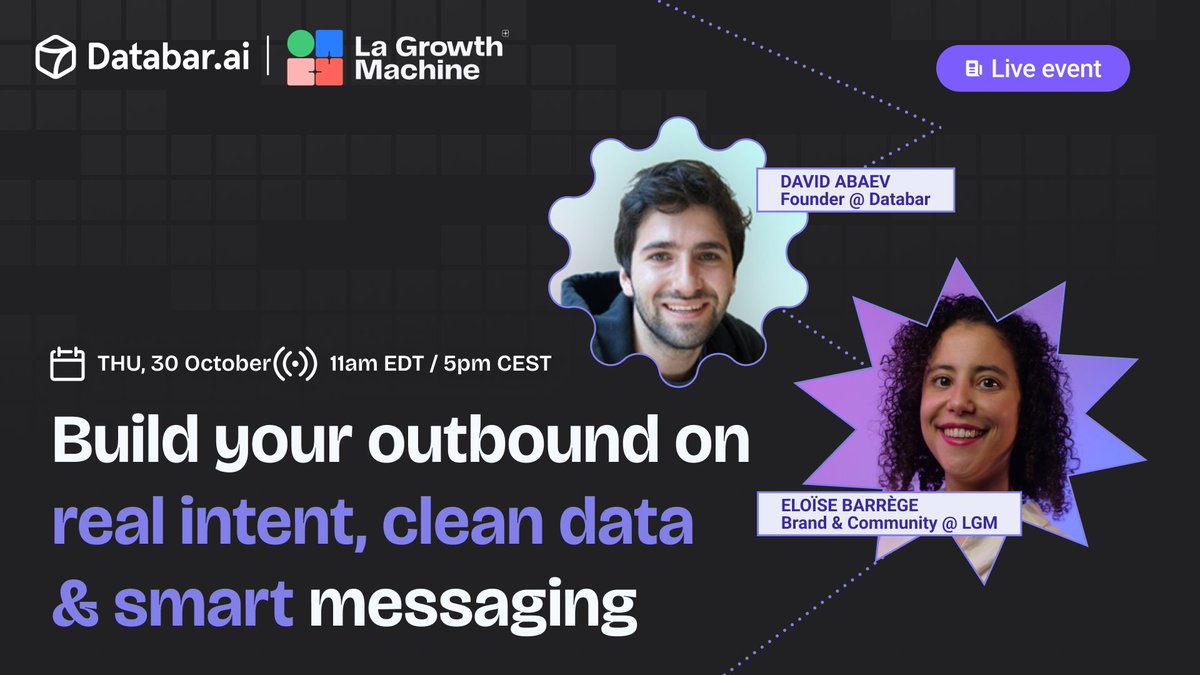 Databar.ai | La Growth Machine

Live event

DAVID ABAEV
Founder @ Databar

THU, 30 October 11am EDT / 5pm CEST

Build your outbound on real intent, clean data & smart messaging

ELOÏSE BARRÈGE
Brand & Community @ LGM